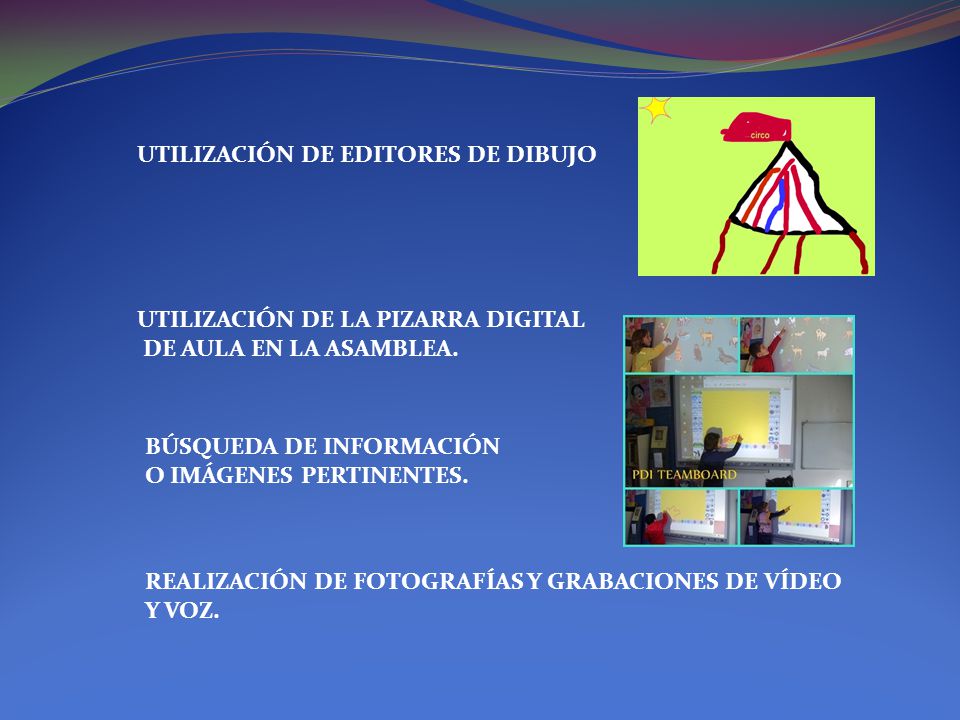 UTILIZACIÓN DE EDITORES DE DIBUJO

circo

UTILIZACIÓN DE LA PIZARRA DIGITAL DE AULA EN LA ASAMBLEA.

BÚSQUEDA DE INFORMACIÓN O IMÁGENES PERTINENTES.

PDI TEAMBOARD

REALIZACIÓN DE FOTOGRAFÍAS Y GRABACIONES DE VÍDEO Y VOZ.